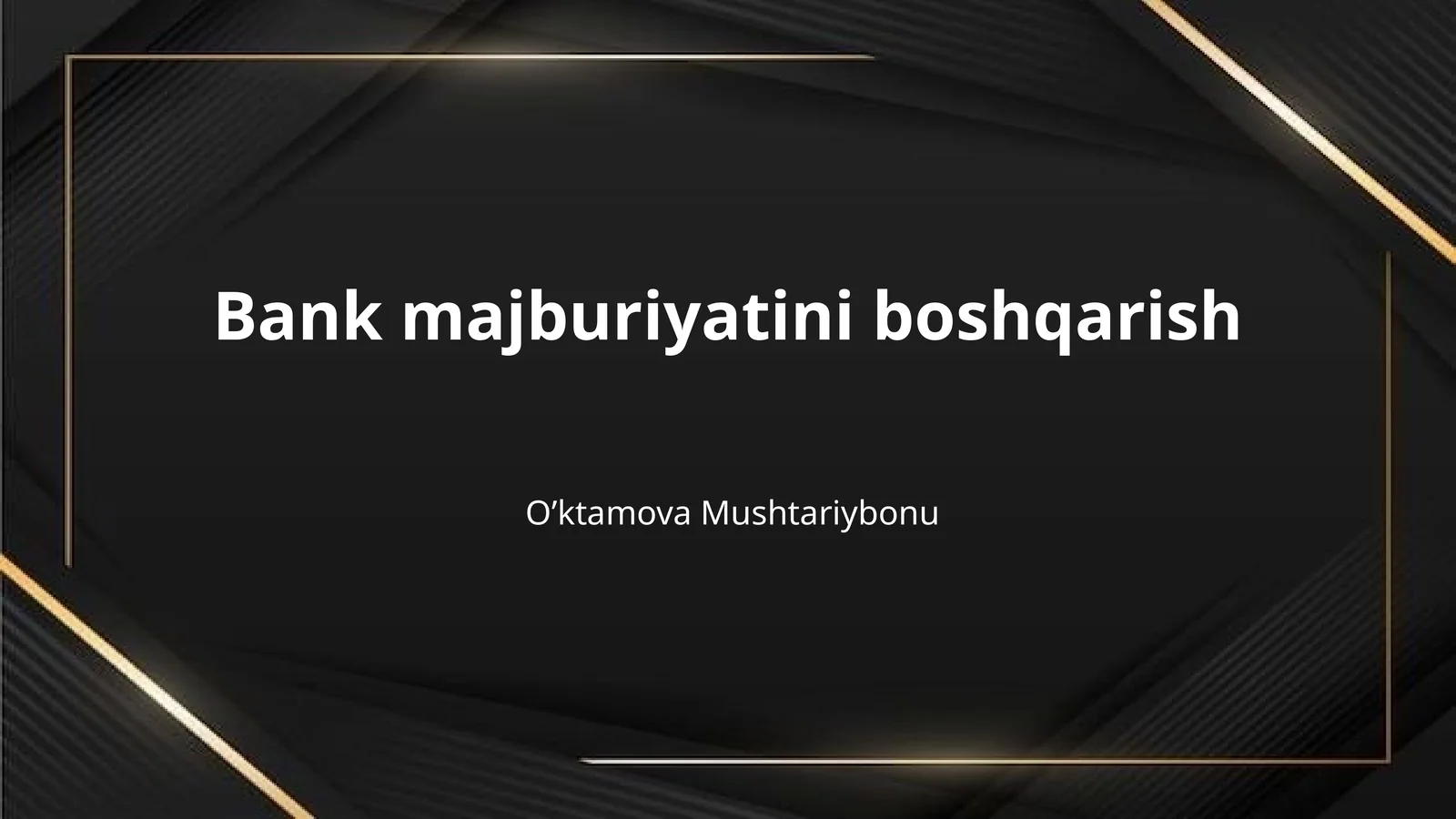 Bank majburiyatini boshqarish

O’ktamova Mushtariybonu